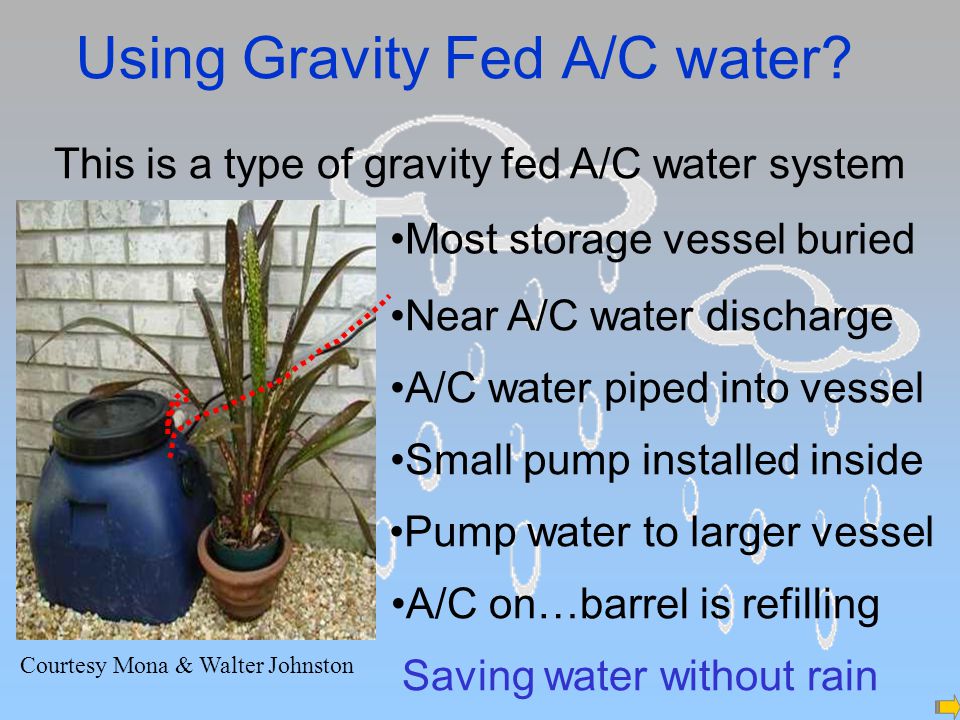 Using Gravity Fed A/C water?

This is a type of gravity fed A/C water system

•Most storage vessel buried

•Near A/C water discharge

•A/C water piped into vessel

•Small pump installed inside

•Pump water to larger vessel

•A/C on…barrel is refilling

Courtesy Mona & Walter Johnston

Saving water without rain